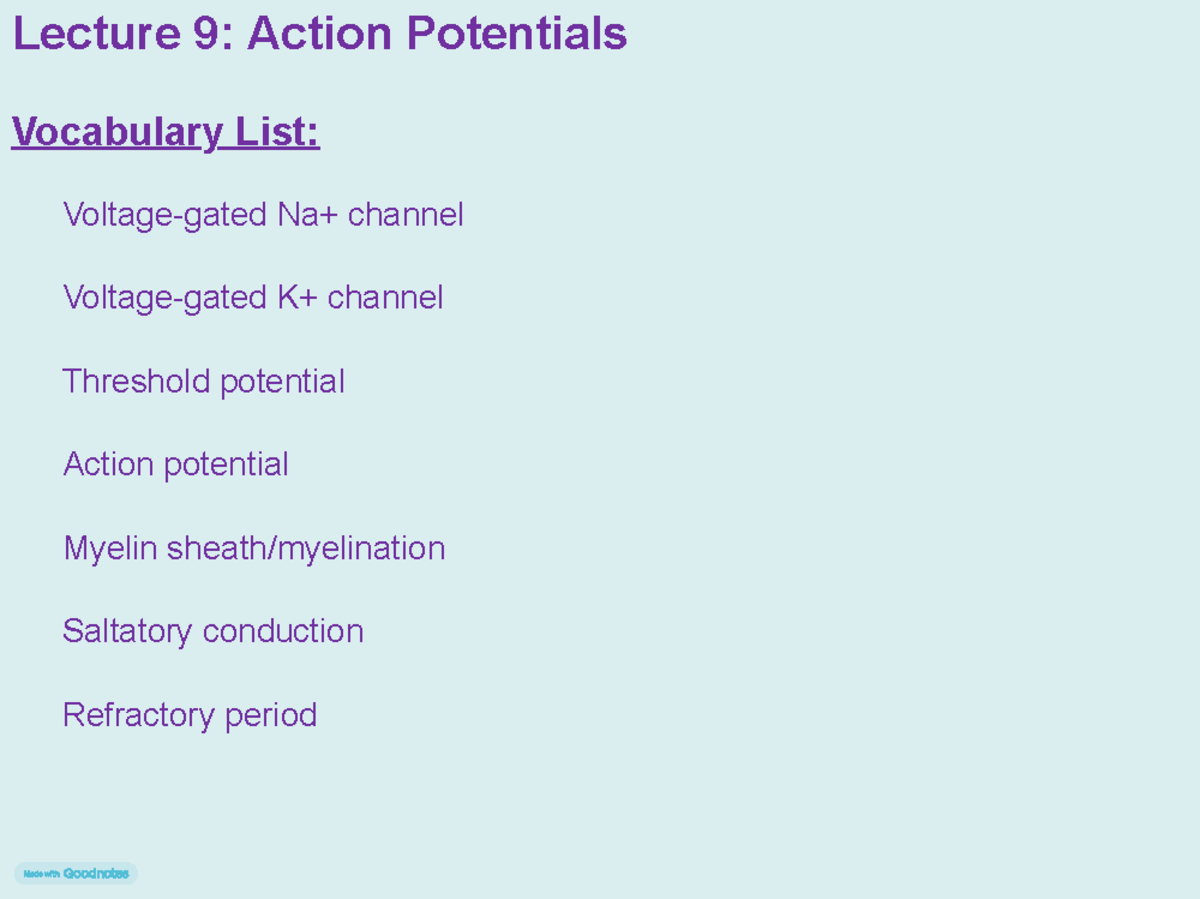 Lecture 9: Action Potentials

Vocabulary List:

Voltage-gated Na+ channel

Voltage-gated K+ channel

Threshold potential

Action potential

Myelin sheath/myelination

Saltatory conduction

Refractory period

Made with Goodnotes